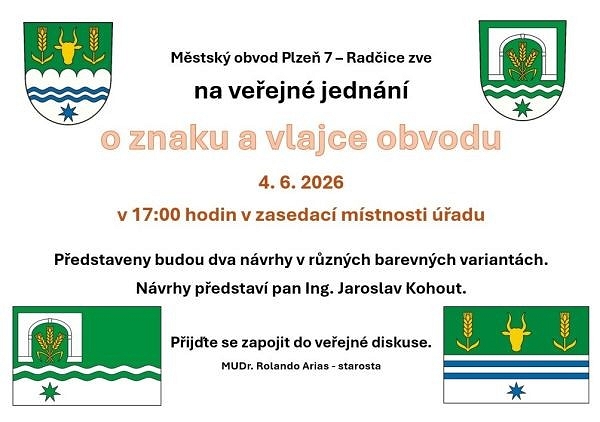 Městský obvod Plzeň 7 – Radčice zve

na veřejné jednání

o znaku a vlajce obvodu

4. 6. 2026

v 17:00 hodin v zasedací místnosti úřadu

Představeny budou dva návrhy v různých barevných variantách.

Návrhy představí pan Ing. Jaroslav Kohout.

Přijďte se zapojit do veřejné diskuse.

MUDr. Rolando Arias - starosta